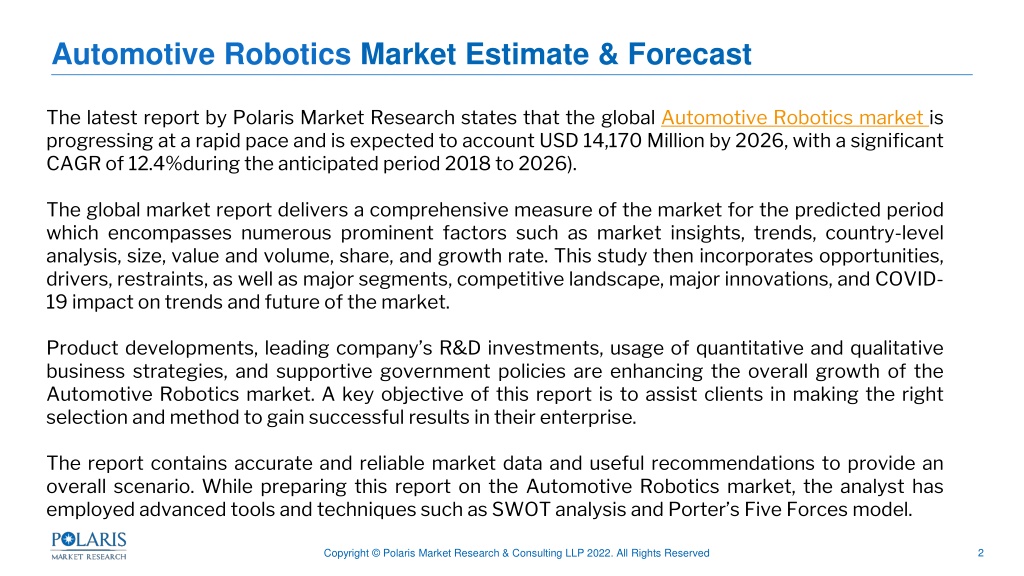 Automotive Robotics Market Estimate & Forecast

The latest report by Polaris Market Research states that the global Automotive Robotics market is progressing at a rapid pace and is expected to account USD 14,170 Million by 2026, with a significant CAGR of 12.4%during the anticipated period 2018 to 2026).

The global market report delivers a comprehensive measure of the market for the predicted period which encompasses numerous prominent factors such as market insights, trends, country-level analysis, size, value and volume, share, and growth rate. This study then incorporates opportunities, drivers, restraints, as well as major segments, competitive landscape, major innovations, and COVID-19 impact on trends and future of the market.

Product developments, leading company's R&D investments, usage of quantitative and qualitative business strategies, and supportive government policies are enhancing the overall growth of the Automotive Robotics market. A key objective of this report is to assist clients in making the right selection and method to gain successful results in their enterprise.

The report contains accurate and reliable market data and useful recommendations to provide an overall scenario. While preparing this report on the Automotive Robotics market, the analyst has employed advanced tools and techniques such as SWOT analysis and Porter's Five Forces model.

POLARIS MARKET RESEARCH

Copyright © Polaris Market Research & Consulting LLP 2022. All Rights Reserved

2